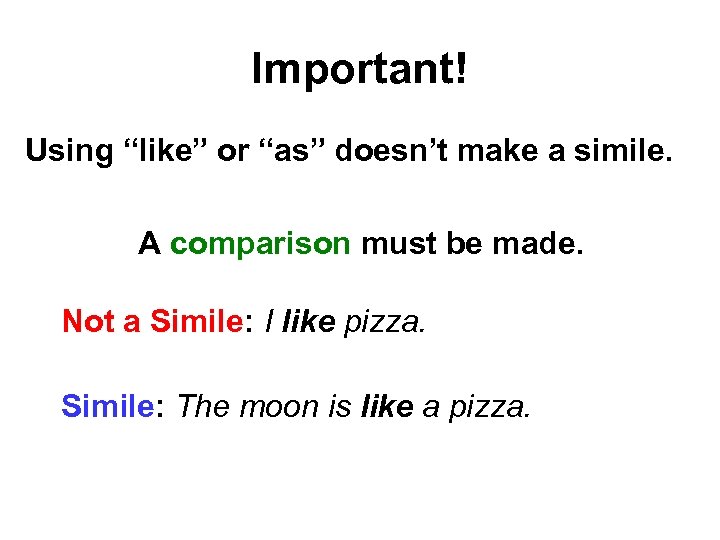 Important!

Using “like” or “as” doesn’t make a simile.

A comparison must be made.

Not a Simile: I like pizza.

Simile: The moon is like a pizza.